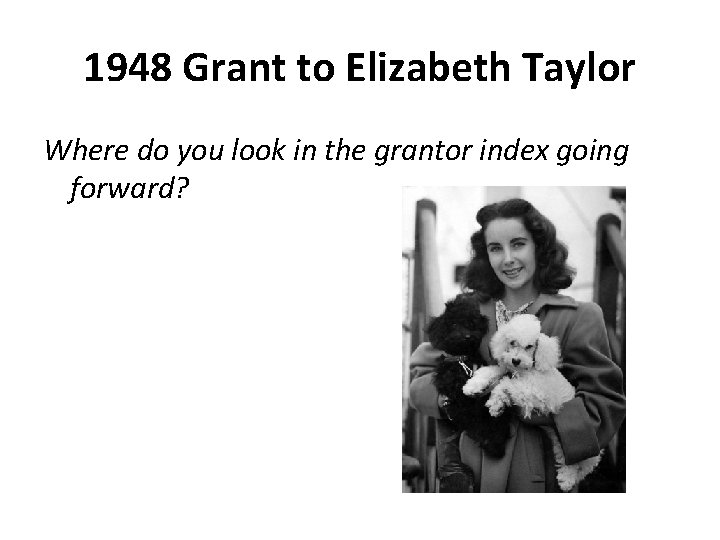 1948 Grant to Elizabeth Taylor

Where do you look in the grantor index going forward?